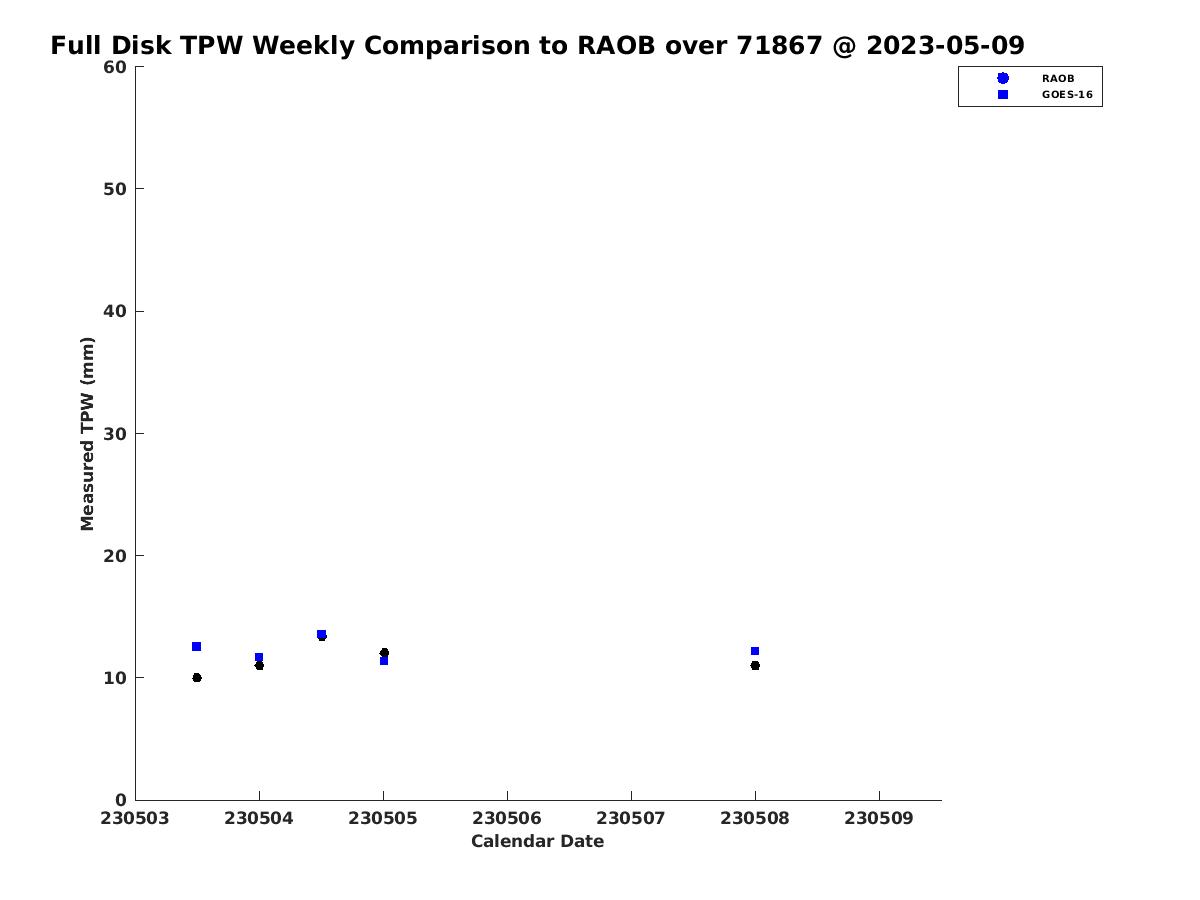 Full Disk TPW Weekly Comparison to RAOB over 71867 @ 2023-05-09

RAOB
GOES-16

Measured TPW (mm)

60
50
40
30
20
10
0

230503
230504
230505
230506
230507
230508
230509

Calendar Date